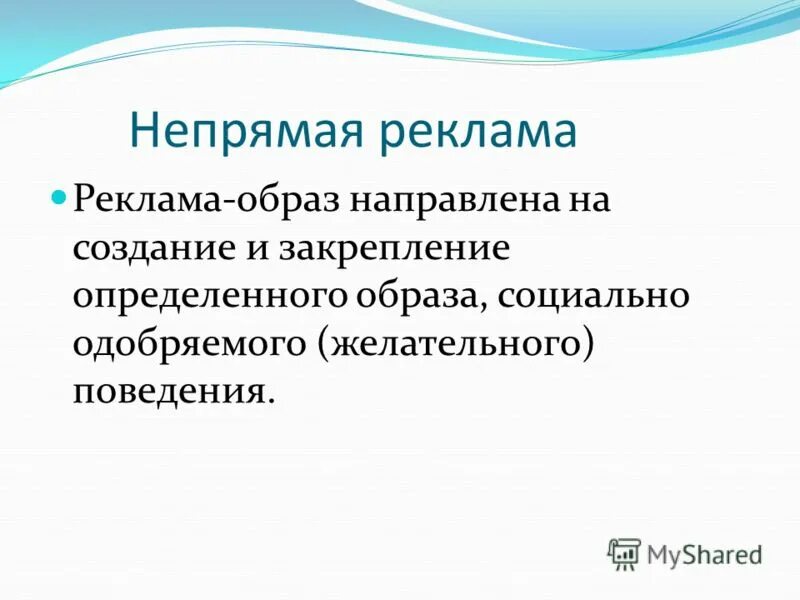 Непрямая реклама

Реклама-образ направлена на создание и закрепление определенного образа, социально одобряемого (желательного) поведения.

MyShared